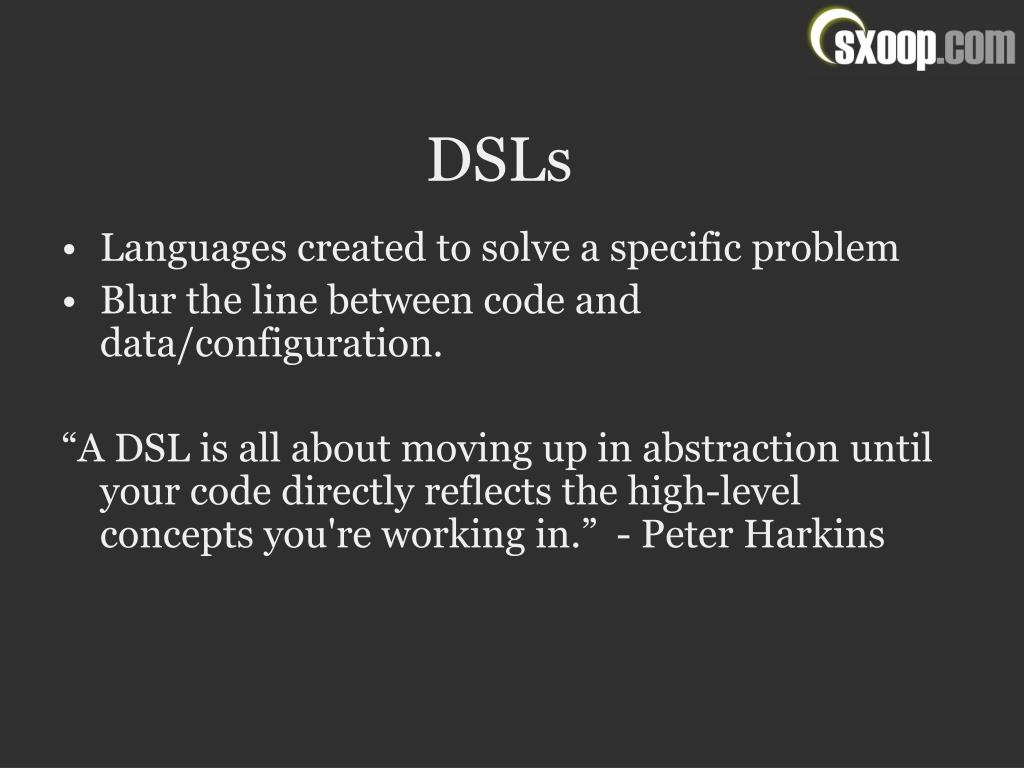 sxoop.com

DSLs

• Languages created to solve a specific problem
• Blur the line between code and data/configuration.

“A DSL is all about moving up in abstraction until your code directly reflects the high-level concepts you're working in.” - Peter Harkins